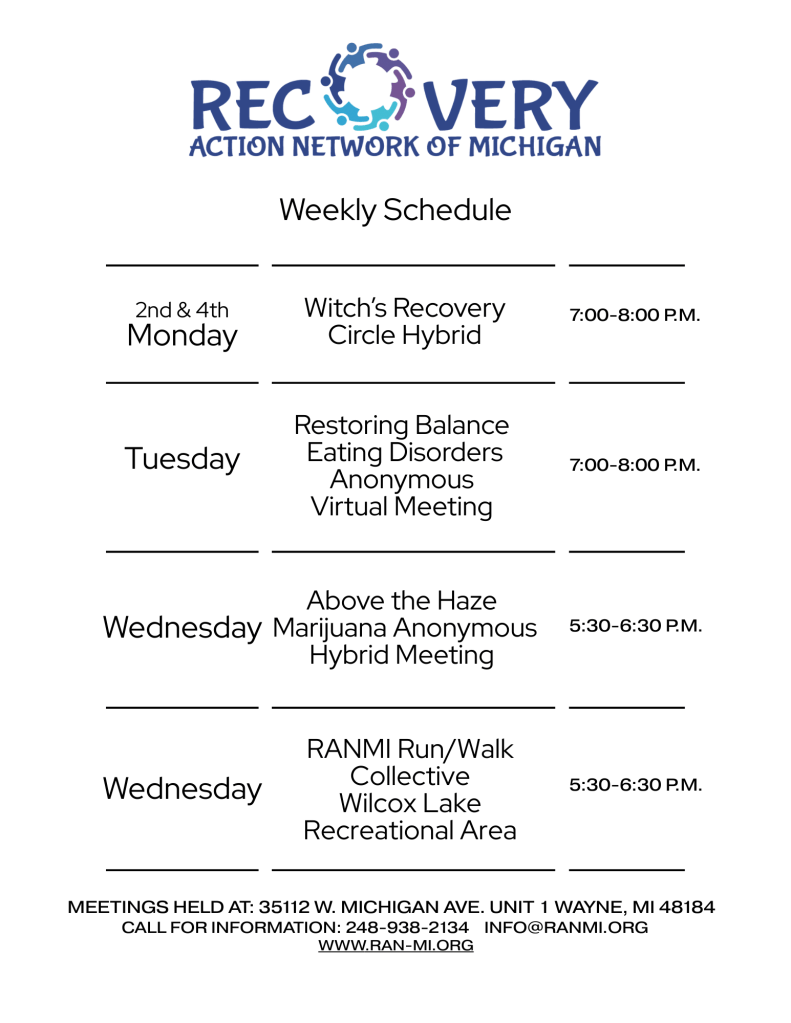 RECOVERY
ACTION NETWORK OF MICHIGAN

Weekly Schedule

| | | |
|---|---|---|
| 2nd & 4th Monday | Witch's Recovery Circle Hybrid | 7:00-8:00 P.M. |
| Tuesday | Restoring Balance Eating Disorders Anonymous Virtual Meeting | 7:00-8:00 P.M. |
| Wednesday | Above the Haze Marijuana Anonymous Hybrid Meeting | 5:30-6:30 P.M. |
| Wednesday | RANMI Run/Walk Collective Wilcox Lake Recreational Area | 5:30-6:30 P.M. |

MEETINGS HELD AT: 35112 W. MICHIGAN AVE. UNIT 1 WAYNE, MI 48184
CALL FOR INFORMATION: 248-938-2134 INFO@RANMI.ORG
WWW.RAN-MI.ORG